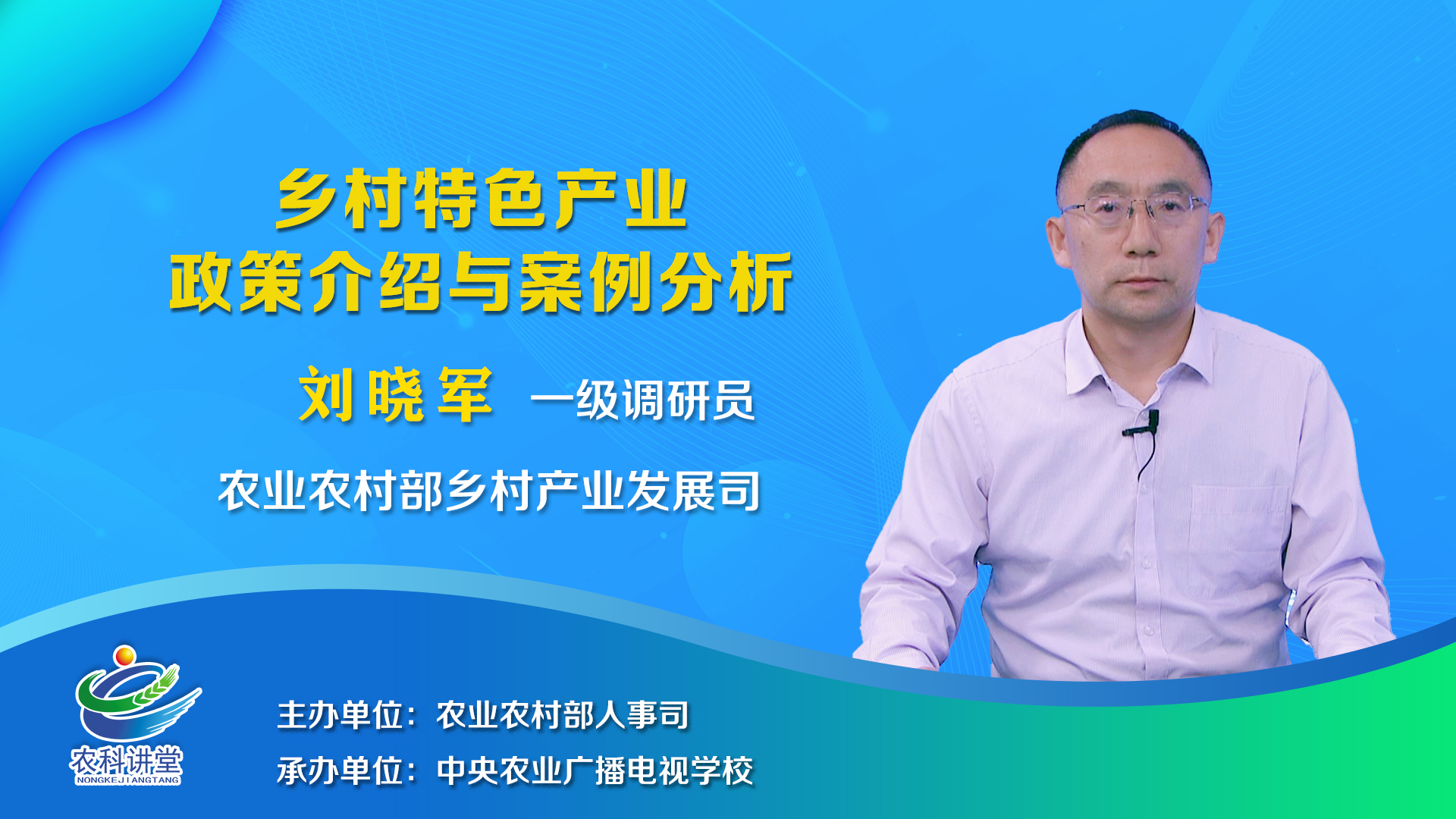 乡村特色产业
政策介绍与案例分析

刘晓军 一级调研员

农业农村部乡村产业发展司

农科讲堂
NONGKEJIANGTANG

主办单位：农业农村部人事司
承办单位：中央农业广播电视学校